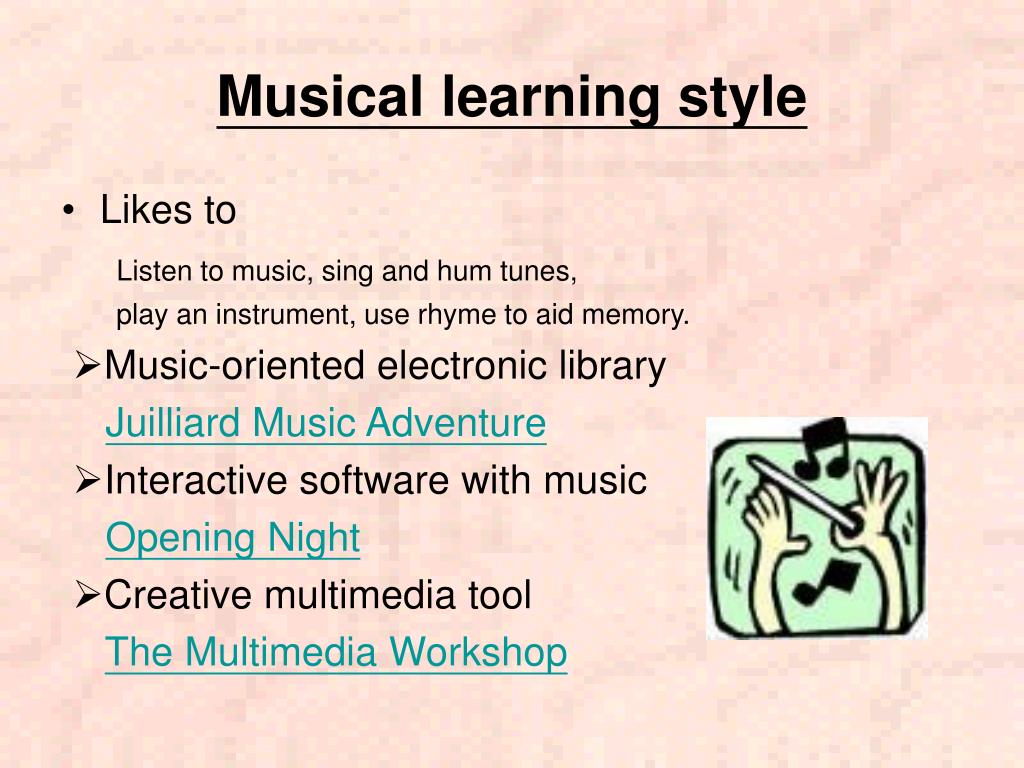 Musical learning style

• Likes to

Listen to music, sing and hum tunes,
play an instrument, use rhyme to aid memory.

➢Music-oriented electronic library
Juilliard Music Adventure

➢Interactive software with music
Opening Night

➢Creative multimedia tool
The Multimedia Workshop